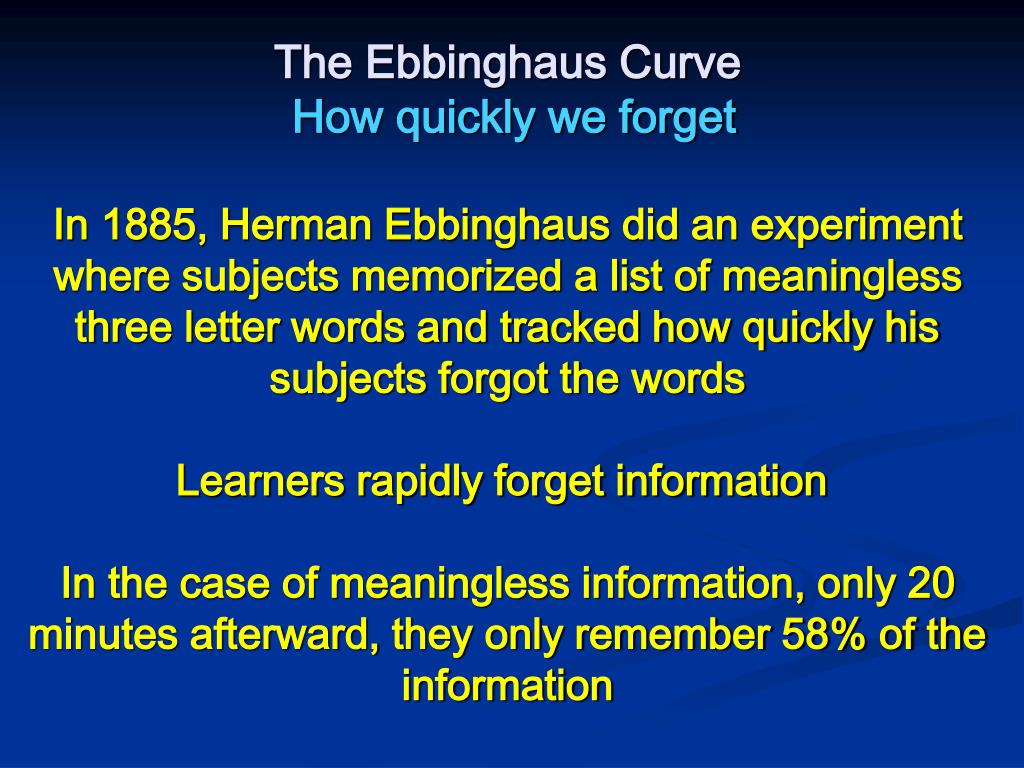 The Ebbinghaus Curve
How quickly we forget

In 1885, Herman Ebbinghaus did an experiment where subjects memorized a list of meaningless three letter words and tracked how quickly his subjects forgot the words

Learners rapidly forget information

In the case of meaningless information, only 20 minutes afterward, they only remember 58% of the information